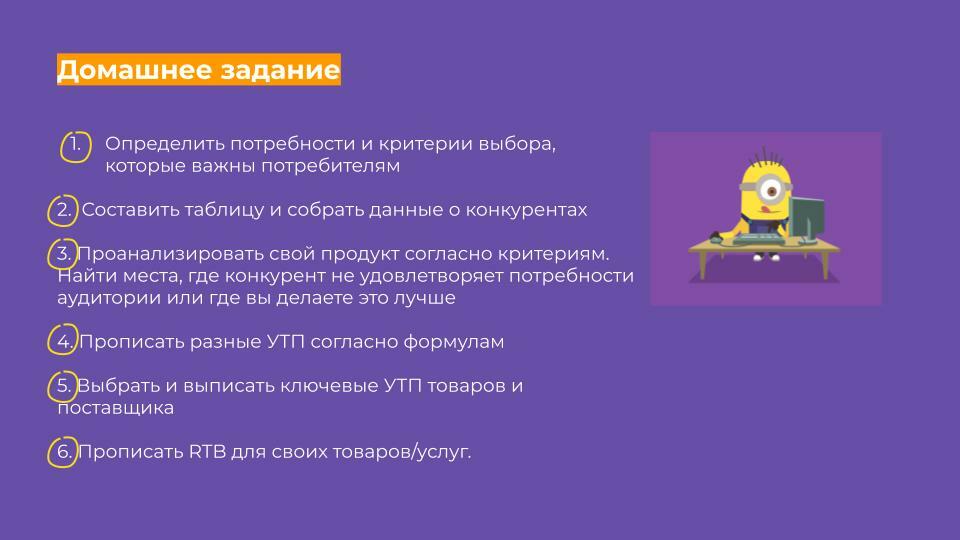 Домашнее задание

1. Определить потребности и критерии выбора, которые важны потребителям

2. Составить таблицу и собрать данные о конкурентах

3. Проанализировать свой продукт согласно критериям. Найти места, где конкурент не удовлетворяет потребности аудитории или где вы делаете это лучше

4. Прописать разные УТП согласно формулам

5. Выбрать и выписать ключевые УТП товаров и поставщика

6. Прописать RTB для своих товаров/услуг.